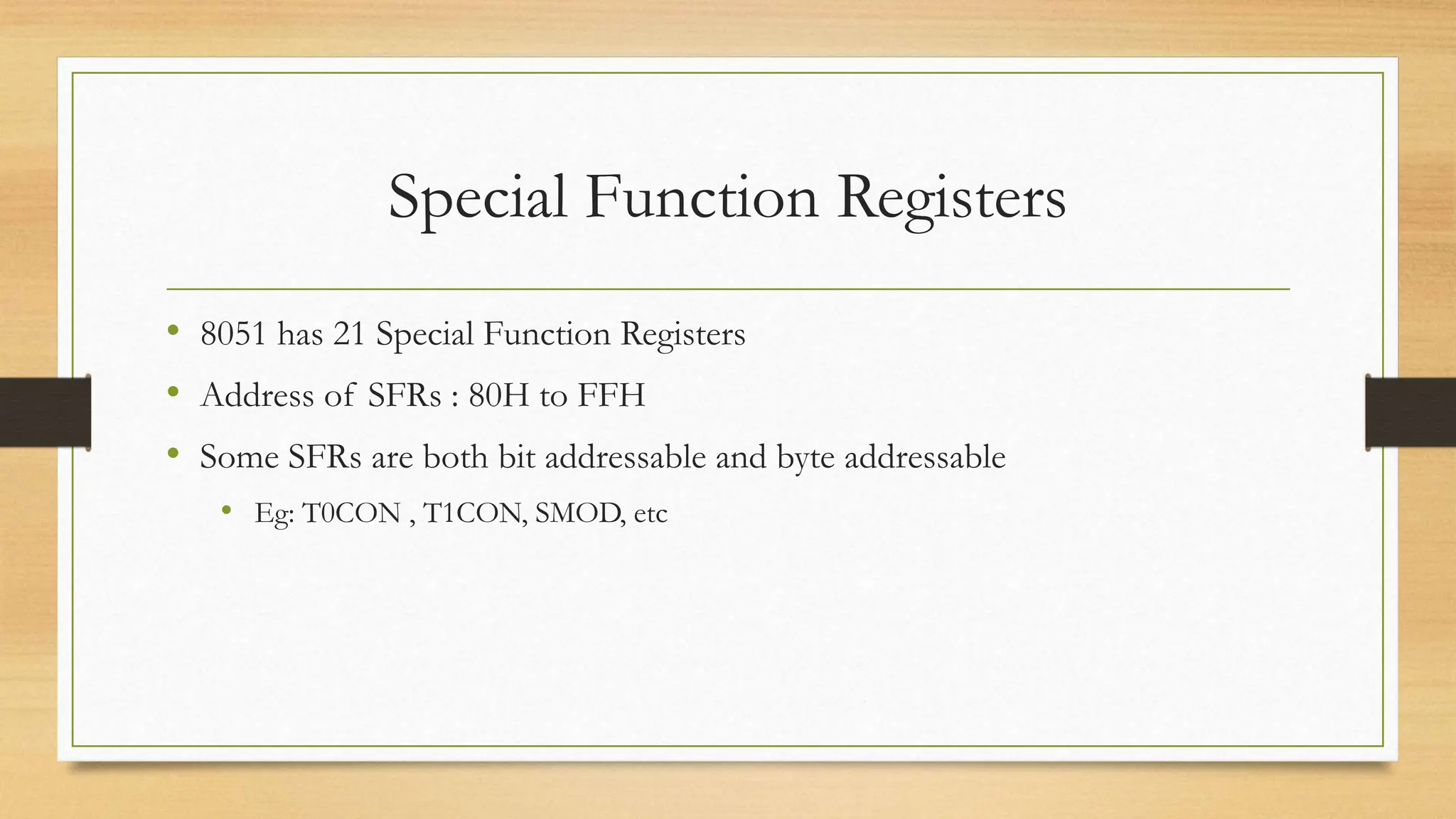 Special Function Registers

• 8051 has 21 Special Function Registers
• Address of SFRs : 80H to FFH
• Some SFRs are both bit addressable and byte addressable
    • Eg: T0CON , T1CON, SMOD, etc